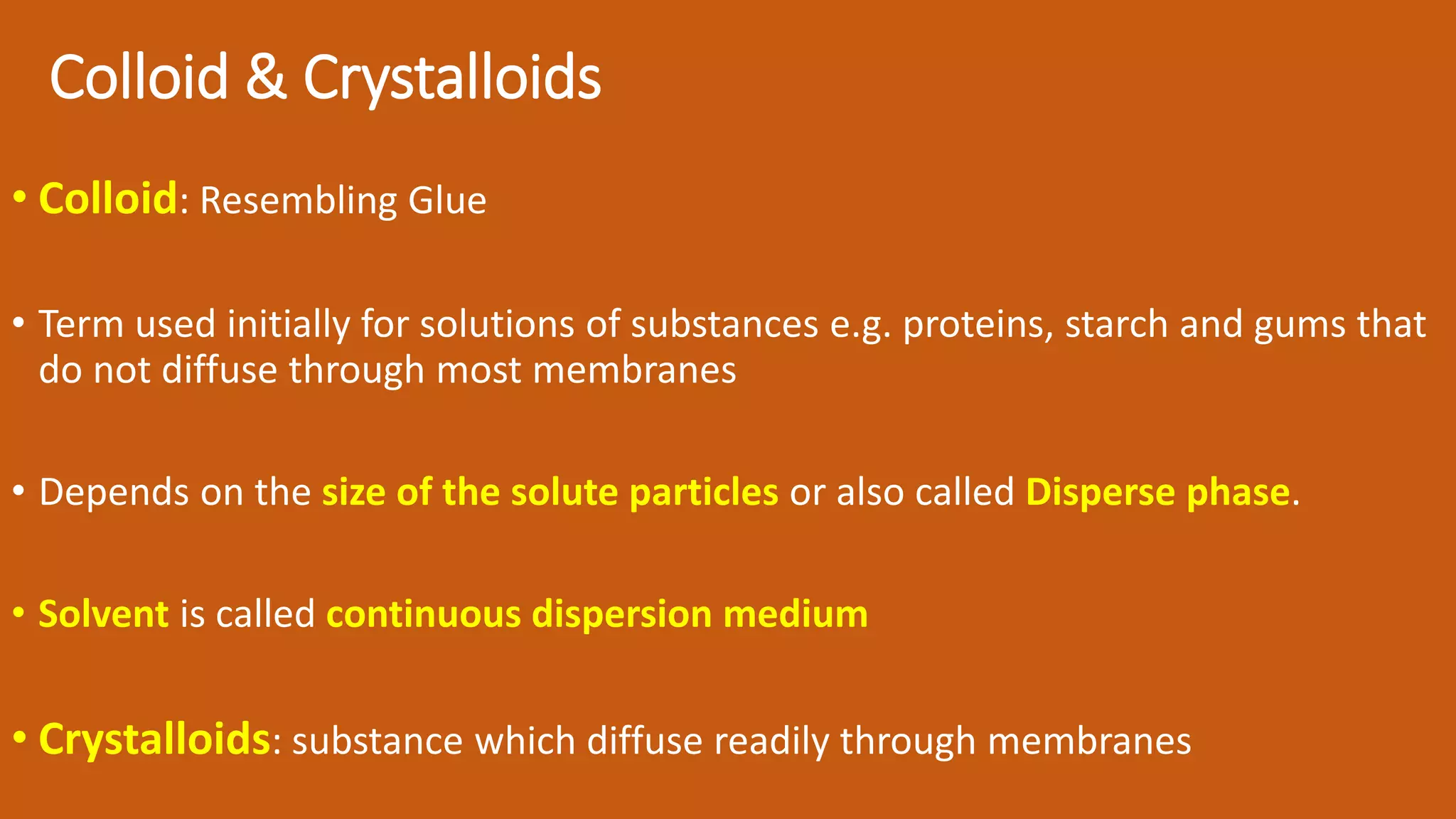 Colloid & Crystalloids

• Colloid: Resembling Glue

• Term used initially for solutions of substances e.g. proteins, starch and gums that do not diffuse through most membranes

• Depends on the size of the solute particles or also called Disperse phase.

• Solvent is called continuous dispersion medium

• Crystalloids: substance which diffuse readily through membranes